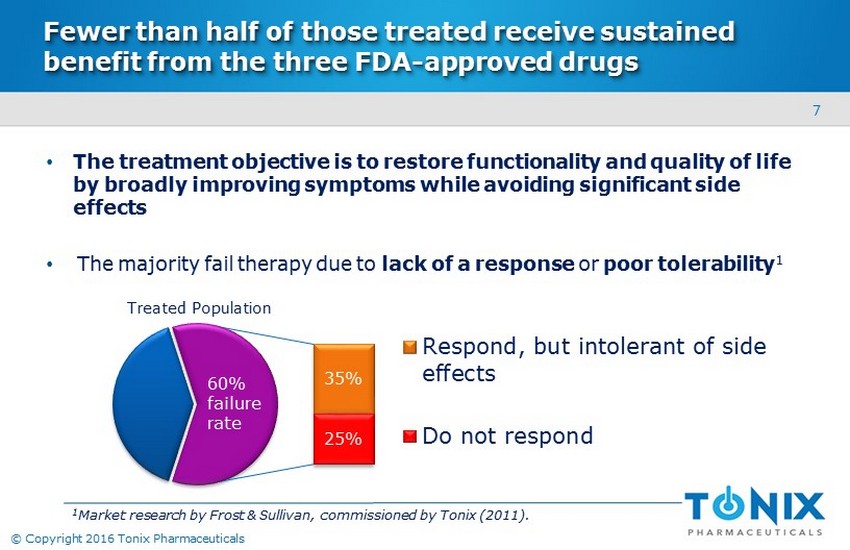 Fewer than half of those treated receive sustained benefit from the three FDA-approved drugs

7

• The treatment objective is to restore functionality and quality of life by broadly improving symptoms while avoiding significant side effects

• The majority fail therapy due to lack of a response or poor tolerability$^1$

Treated Population

60% failure rate

35%

25%

Respond, but intolerant of side effects

Do not respond

$^1$Market research by Frost & Sullivan, commissioned by Tonix (2011).

TONIX PHARMACEUTICALS

© Copyright 2016 Tonix Pharmaceuticals